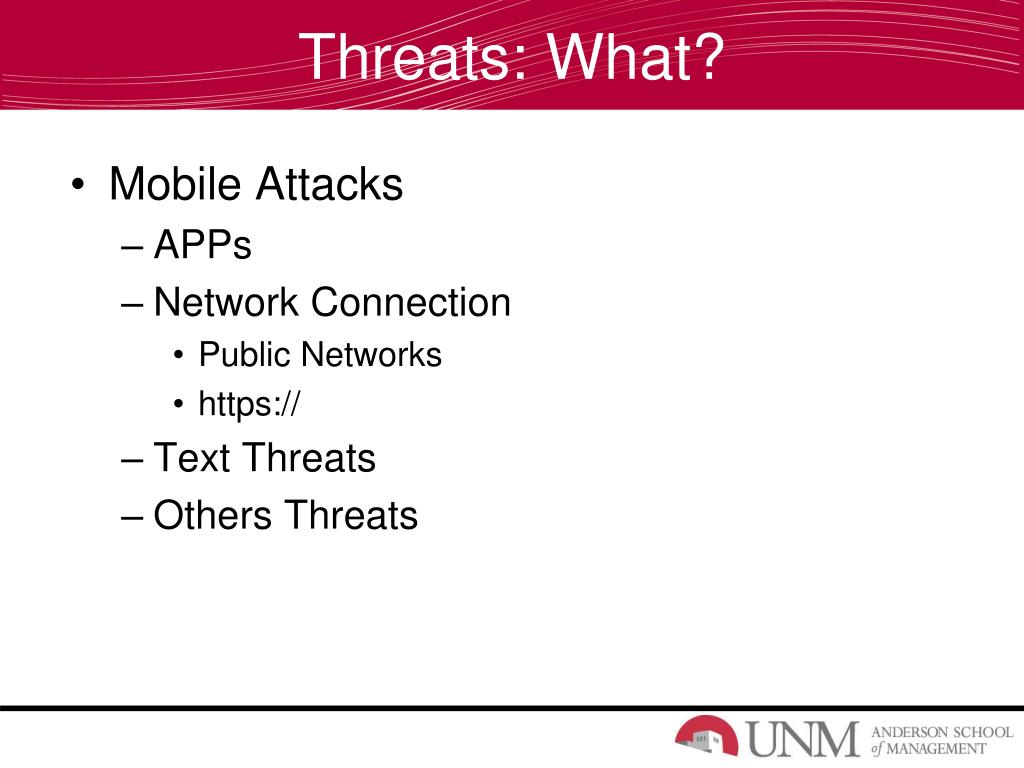 Threats: What?

• Mobile Attacks
– APPs
– Network Connection
• Public Networks
• https://
– Text Threats
– Others Threats

UNM ANDERSON SCHOOL of MANAGEMENT